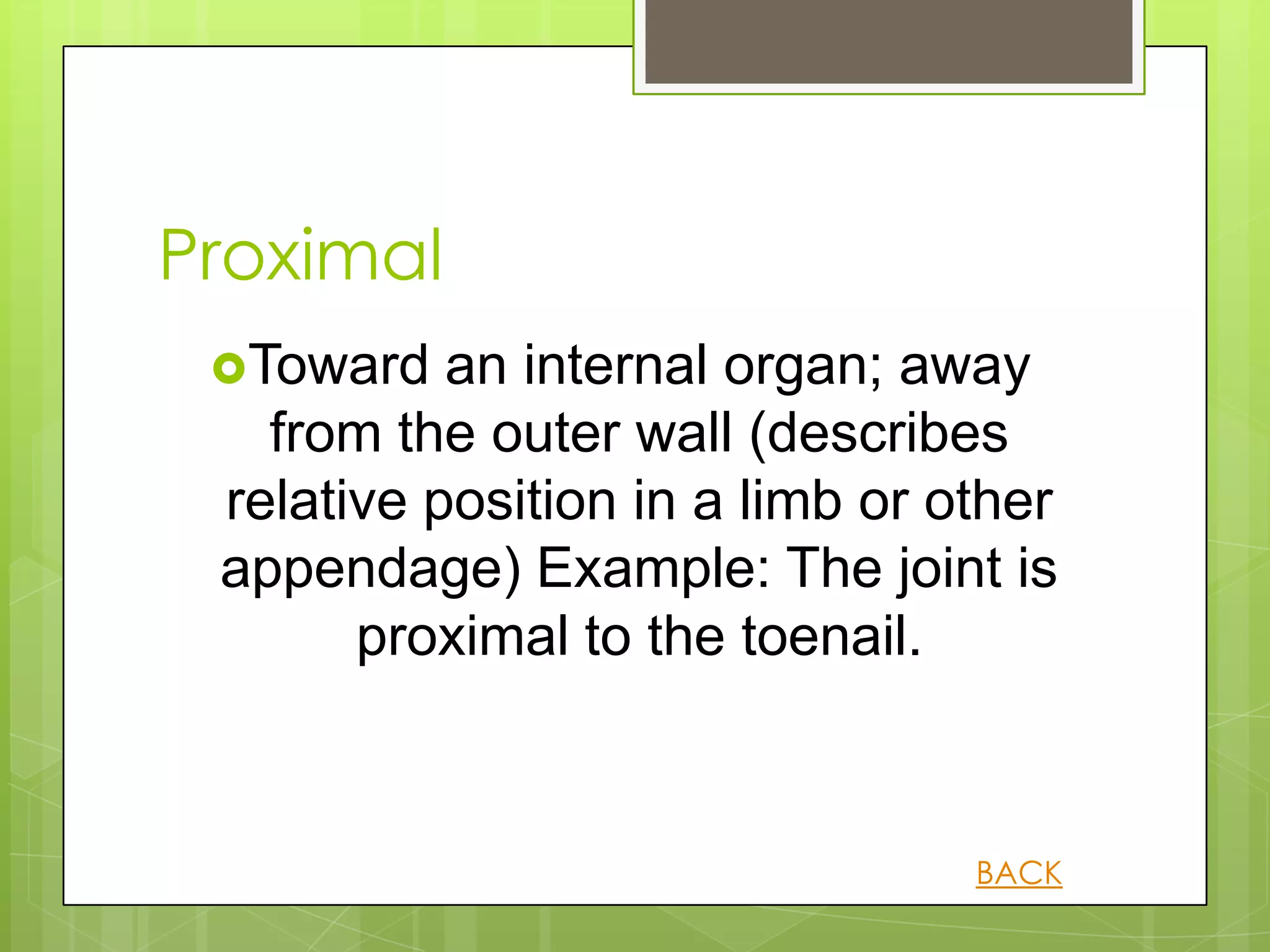 Proximal

Toward an internal organ; away from the outer wall (describes relative position in a limb or other appendage) Example: The joint is proximal to the toenail.

BACK